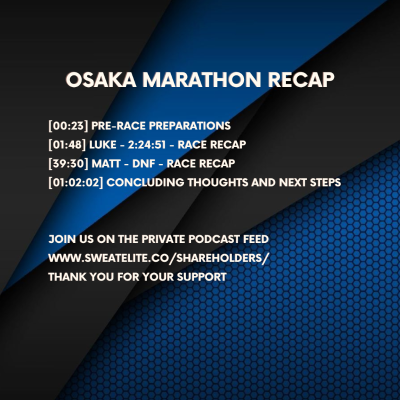 OSAKA MARATHON RECAP

[00:23] PRE-RACE PREPARATIONS
[01:48] LUKE - 2:24:51 - RACE RECAP
[39:30] MATT - DNF - RACE RECAP
[01:02:02] CONCLUDING THOUGHTS AND NEXT STEPS

JOIN US ON THE PRIVATE PODCAST FEED
WWW.SWEATELITE.CO/SHAREHOLDERS/
THANK YOU FOR YOUR SUPPORT